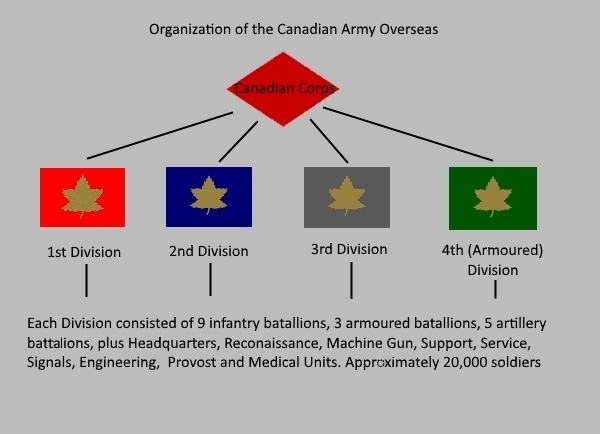 Organization of the Canadian Army Overseas

Canadian Corps

1st Division

2nd Division

3rd Division

4th (Armoured) Division

Each Division consisted of 9 infantry batallions, 3 armoured batallions, 5 artillery battalions, plus Headquarters, Reconaissance, Machine Gun, Support, Service, Signals, Engineering, Provost and Medical Units. Approximately 20,000 soldiers